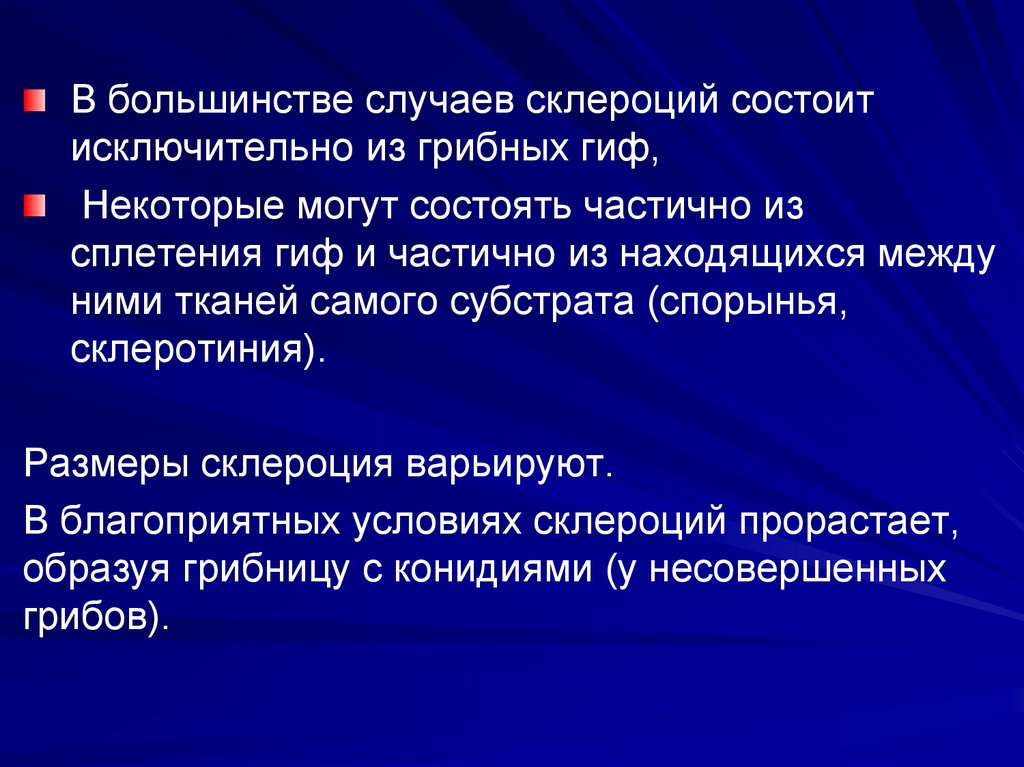 В большинстве случаев склероций состоит исключительно из грибных гиф,

Некоторые могут состоять частично из сплетения гиф и частично из находящихся между ними тканей самого субстрата (спорынья, склеротиния).

Размеры склероция варьируют.

В благоприятных условиях склероций прорастает, образуя грибницу с конидиями (у несовершенных грибов).